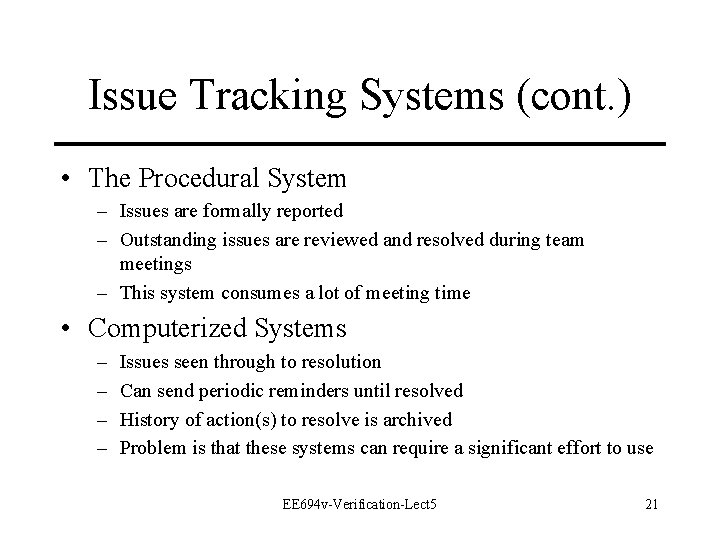 Issue Tracking Systems (cont.)

• The Procedural System
  – Issues are formally reported
  – Outstanding issues are reviewed and resolved during team meetings
  – This system consumes a lot of meeting time

• Computerized Systems
  – Issues seen through to resolution
  – Can send periodic reminders until resolved
  – History of action(s) to resolve is archived
  – Problem is that these systems can require a significant effort to use

EE694v-Verification-Lect5

21